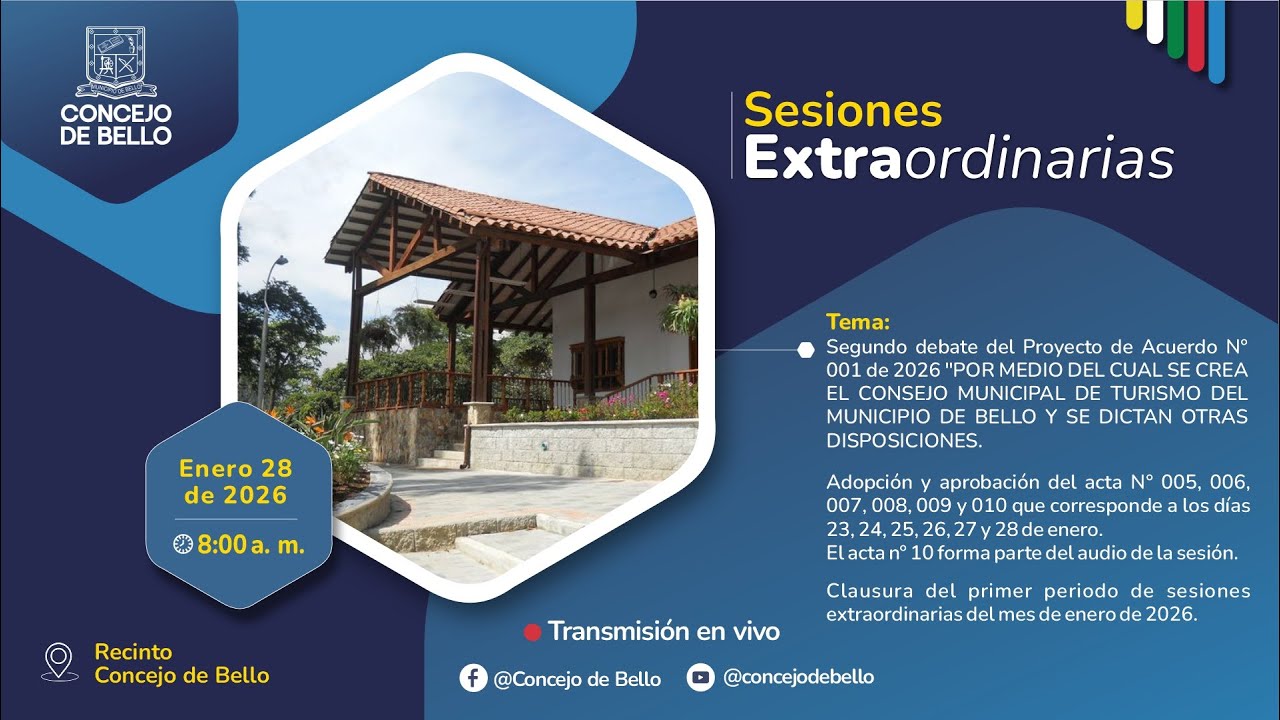 MUNICIPIO DE BELLO
CONCEJO DE BELLO

Sesiones
Extraordinarias

Enero 28 de 2026
8:00 a. m.

Tema:
Segundo debate del Proyecto de Acuerdo N° 001 de 2026 "POR MEDIO DEL CUAL SE CREA EL CONSEJO MUNICIPAL DE TURISMO DEL MUNICIPIO DE BELLO Y SE DICTAN OTRAS DISPOSICIONES.

Adopción y aprobación del acta N° 005, 006, 007, 008, 009 y 010 que corresponde a los días 23, 24, 25, 26, 27 y 28 de enero.
El acta n° 10 forma parte del audio de la sesión.

Clausura del primer periodo de sesiones extraordinarias del mes de enero de 2026.

Transmisión en vivo

Recinto
Concejo de Bello

@Concejo de Bello
@concejodebello